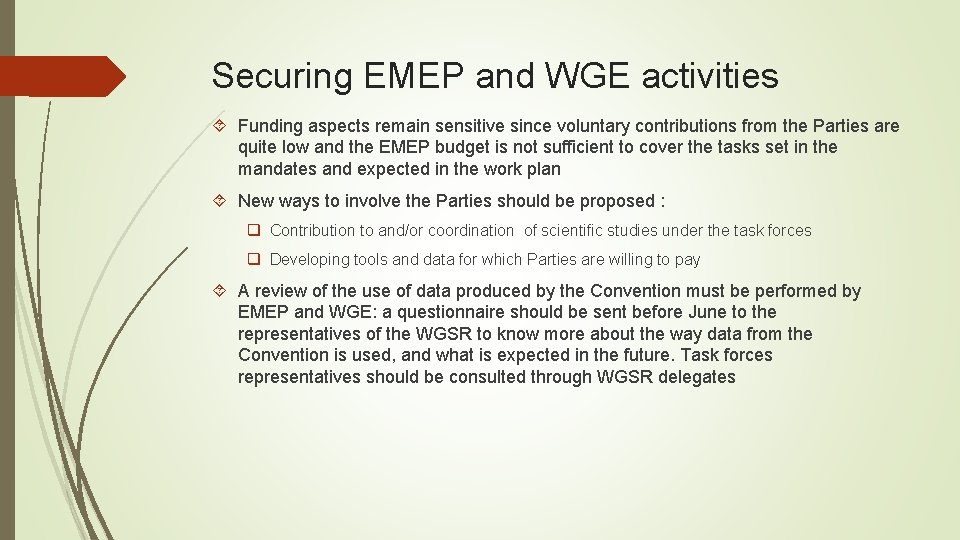 Securing EMEP and WGE activities

Funding aspects remain sensitive since voluntary contributions from the Parties are quite low and the EMEP budget is not sufficient to cover the tasks set in the mandates and expected in the work plan

New ways to involve the Parties should be proposed :

Contribution to and/or coordination of scientific studies under the task forces

Developing tools and data for which Parties are willing to pay

A review of the use of data produced by the Convention must be performed by EMEP and WGE: a questionnaire should be sent before June to the representatives of the WGSR to know more about the way data from the Convention is used, and what is expected in the future. Task forces representatives should be consulted through WGSR delegates